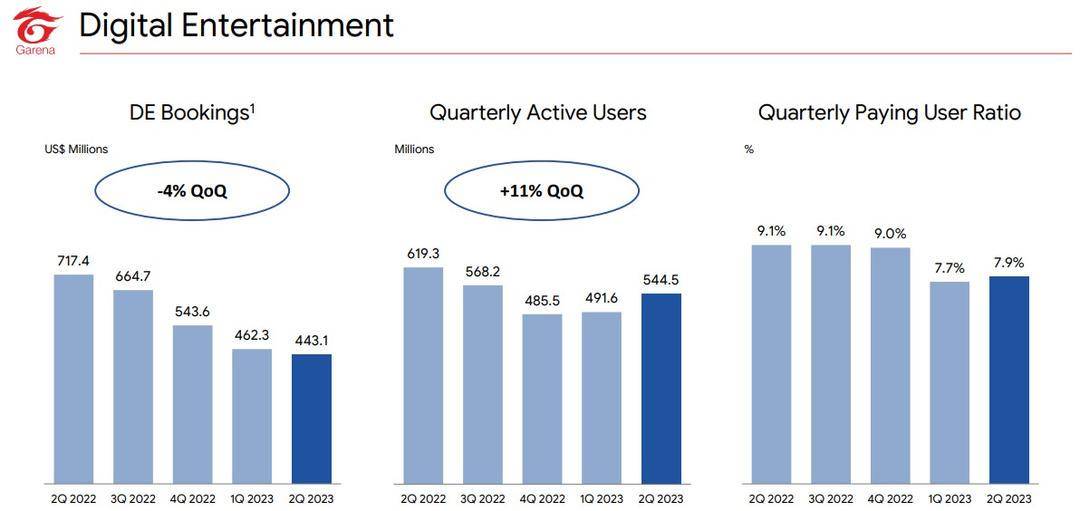 Garena

Digital Entertainment

DE Bookings$^1$

US$ Millions

-4% QoQ

717.4
664.7
543.6
462.3
443.1

2Q 2022 3Q 2022 4Q 2022 1Q 2023 2Q 2023

Quarterly Active Users

Millions

+11% QoQ

619.3
568.2
485.5
491.6
544.5

2Q 2022 3Q 2022 4Q 2022 1Q 2023 2Q 2023

Quarterly Paying User Ratio

%

9.1%
9.1%
9.0%
7.7%
7.9%

2Q 2022 3Q 2022 4Q 2022 1Q 2023 2Q 2023